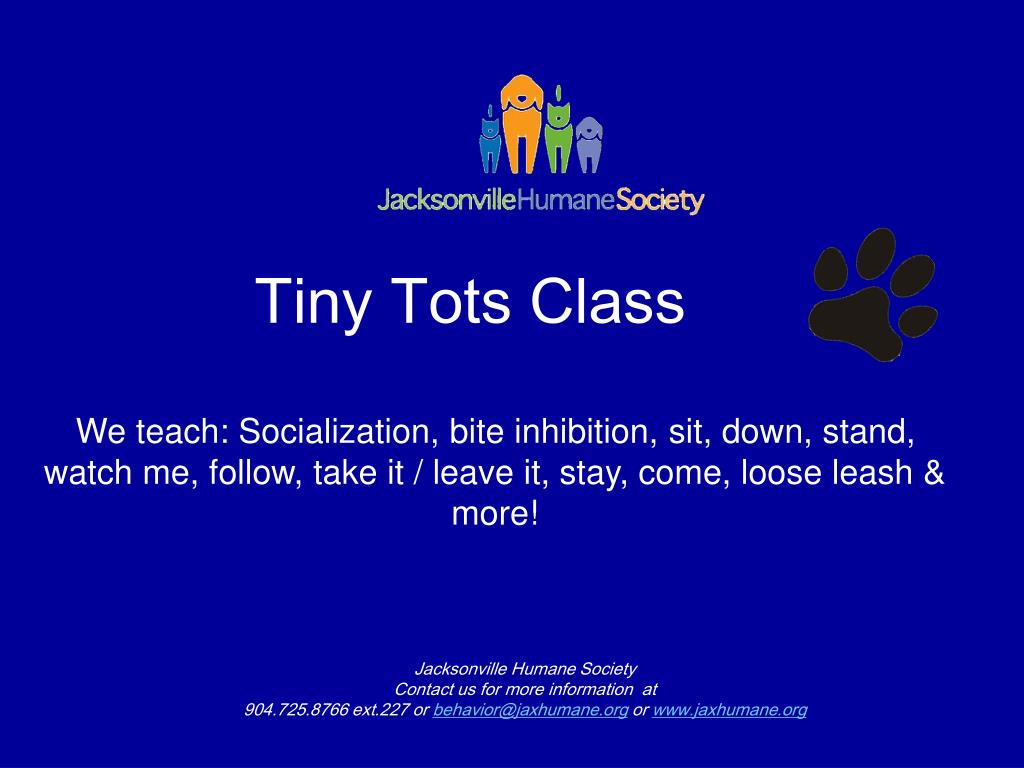 JacksonvilleHumaneSociety

Tiny Tots Class

We teach: Socialization, bite inhibition, sit, down, stand, watch me, follow, take it / leave it, stay, come, loose leash & more!

Jacksonville Humane Society
Contact us for more information at
904.725.8766 ext.227 or behavior@jaxhumane.org or www.jaxhumane.org